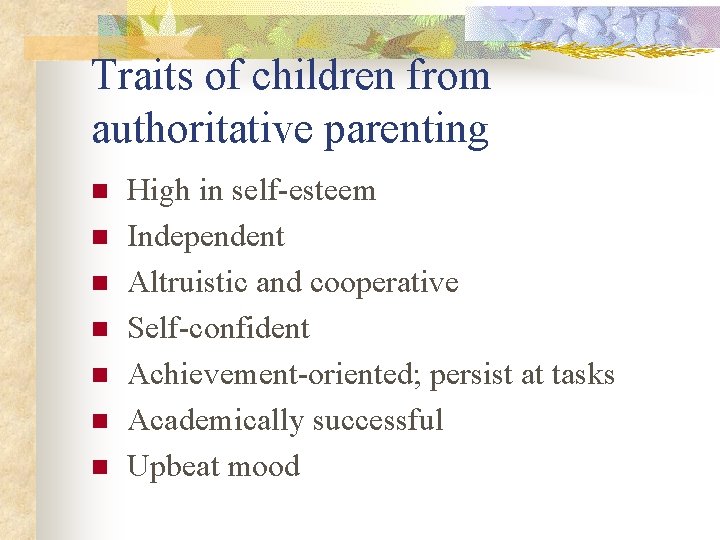 Traits of children from authoritative parenting

- High in self-esteem
- Independent
- Altruistic and cooperative
- Self-confident
- Achievement-oriented; persist at tasks
- Academically successful
- Upbeat mood